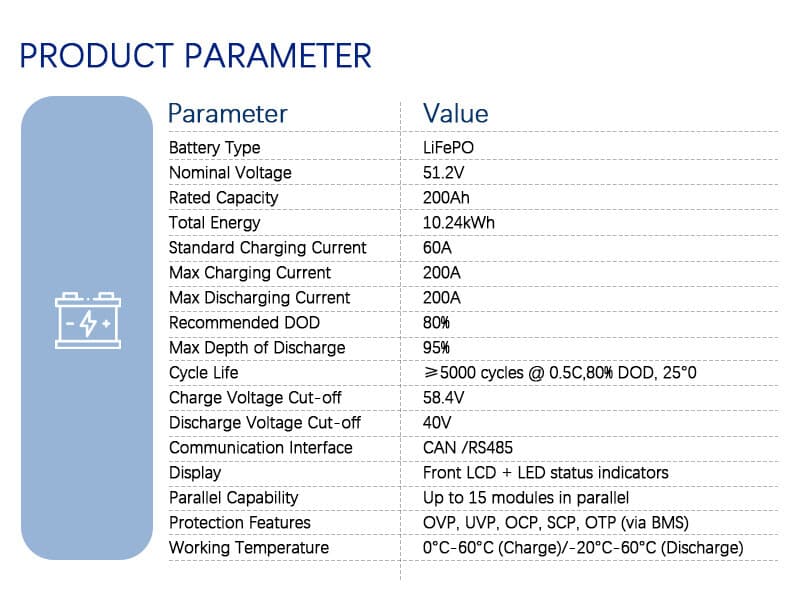 PRODUCT PARAMETER

| Parameter | Value |
|---|---|
| Battery Type | LiFePO |
| Nominal Voltage | 51.2V |
| Rated Capacity | 200Ah |
| Total Energy | 10.24kWh |
| Standard Charging Current | 60A |
| Max Charging Current | 200A |
| Max Discharging Current | 200A |
| Recommended DOD | 80% |
| Max Depth of Discharge | 95% |
| Cycle Life | ≥5000 cycles @ 0.5C,80% DOD, 25°0 |
| Charge Voltage Cut-off | 58.4V |
| Discharge Voltage Cut-off | 40V |
| Communication Interface | CAN /RS485 |
| Display | Front LCD + LED status indicators |
| Parallel Capability | Up to 15 modules in parallel |
| Protection Features | OVP, UVP, OCP, SCP, OTP (via BMS) |
| Working Temperature | 0°C-60°C (Charge)/-20°C-60°C (Discharge) |